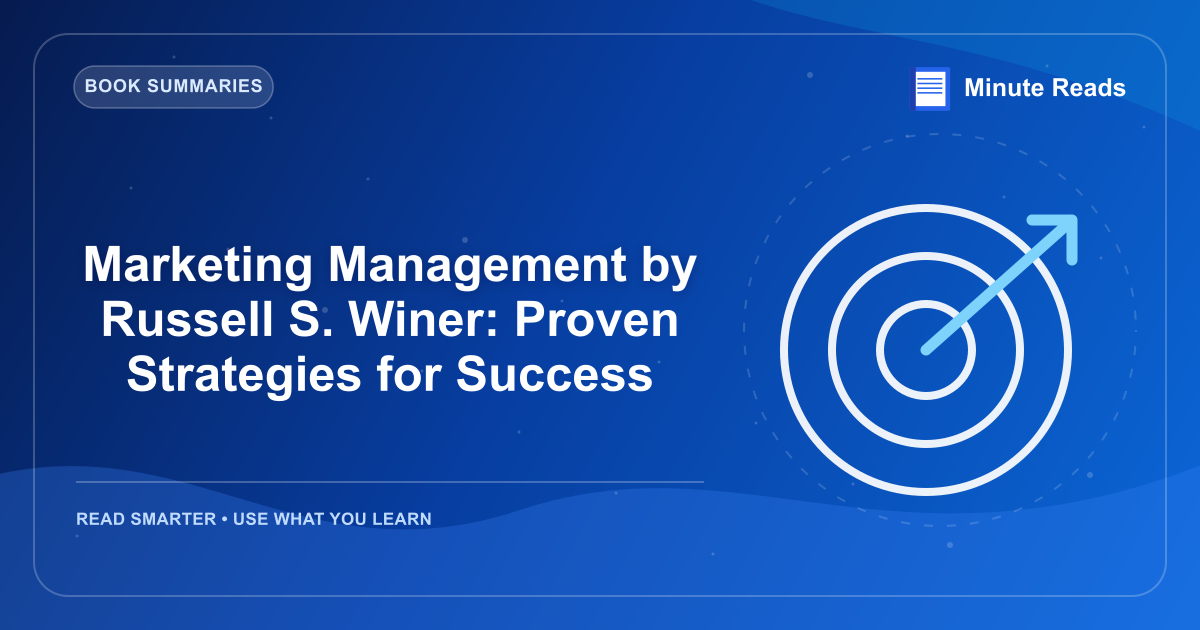 BOOK SUMMARIES

Minute Reads

Marketing Management by Russell S. Winer: Proven Strategies for Success

READ SMARTER • USE WHAT YOU LEARN